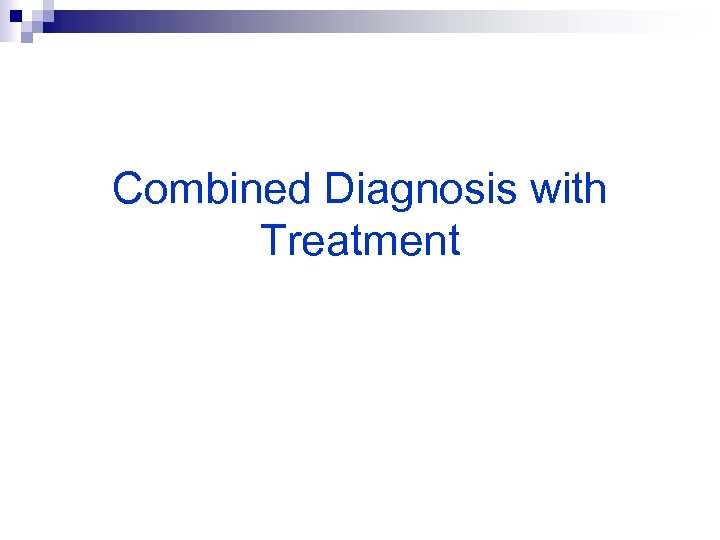 Combined Diagnosis with Treatment